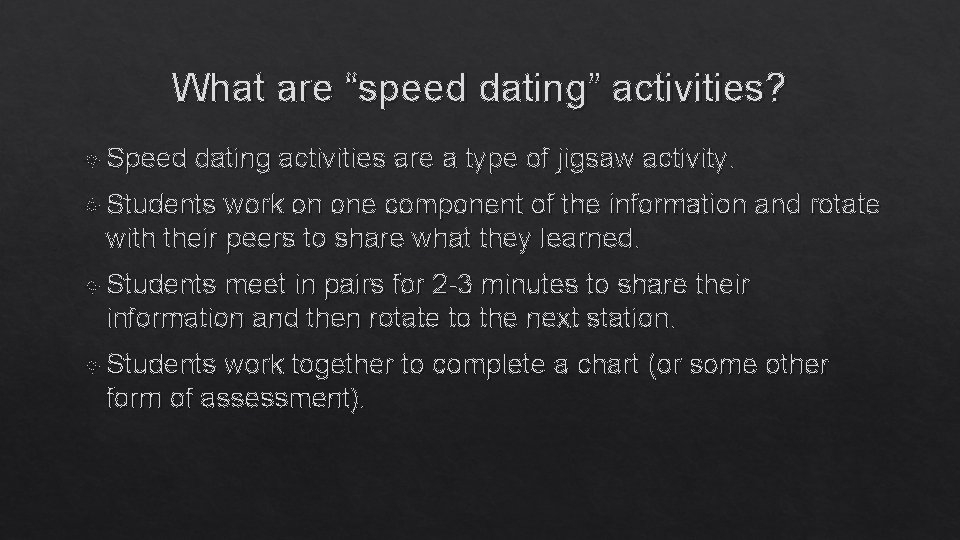 What are “speed dating” activities?

Speed dating activities are a type of jigsaw activity.

Students work on one component of the information and rotate with their peers to share what they learned.

Students meet in pairs for 2-3 minutes to share their information and then rotate to the next station.

Students work together to complete a chart (or some other form of assessment).